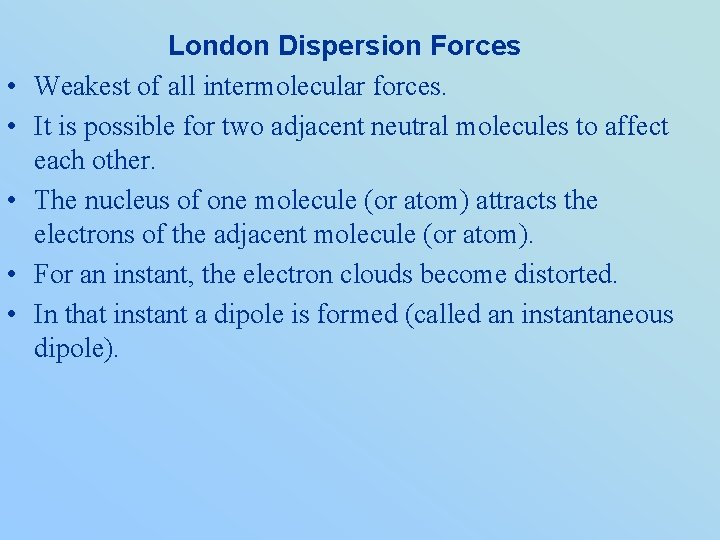 London Dispersion Forces

• Weakest of all intermolecular forces.

• It is possible for two adjacent neutral molecules to affect each other.

• The nucleus of one molecule (or atom) attracts the electrons of the adjacent molecule (or atom).

• For an instant, the electron clouds become distorted.

• In that instant a dipole is formed (called an instantaneous dipole).